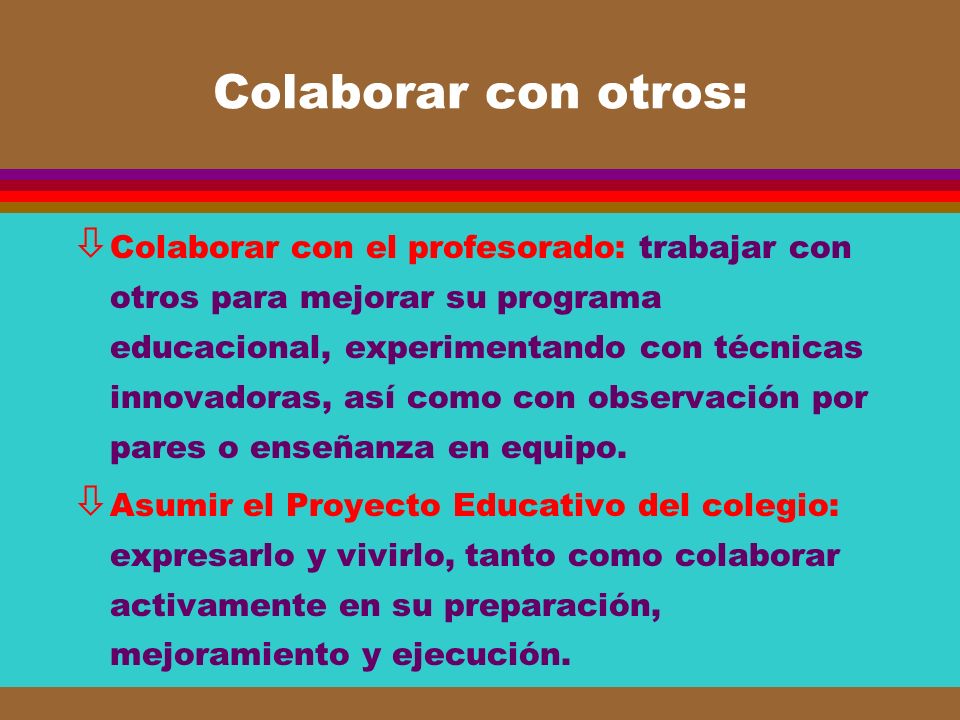 Colaborar con otros:

⇩ Colaborar con el profesorado: trabajar con otros para mejorar su programa educacional, experimentando con técnicas innovadoras, así como con observación por pares o enseñanza en equipo.

⇩ Asumir el Proyecto Educativo del colegio: expresarlo y vivirlo, tanto como colaborar activamente en su preparación, mejoramiento y ejecución.